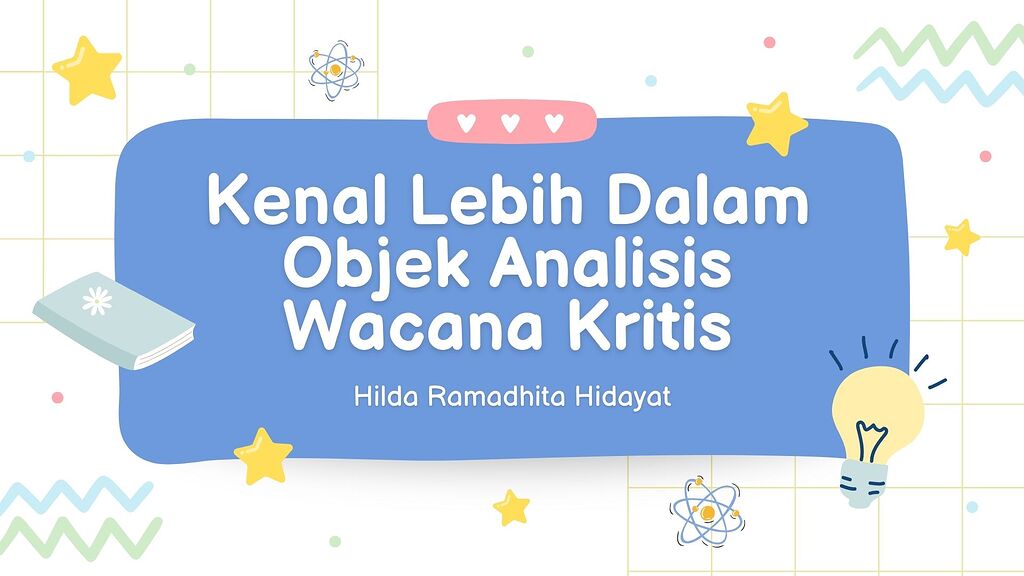 Kenal Lebih Dalam Objek Analisis Wacana Kritis

Hilda Ramadhita Hidayat